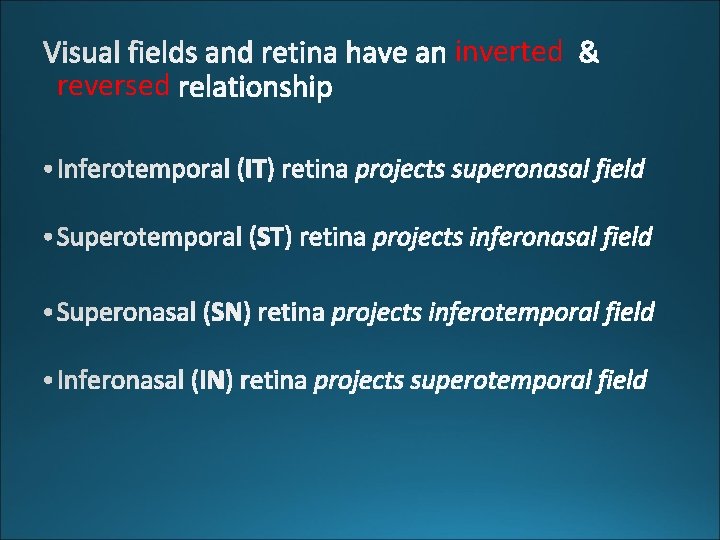 Visual fields and retina have an inverted & reversed relationship

• Inferotemporal (IT) retina projects superonasal field

• Superotemporal (ST) retina projects inferonasal field

• Superonasal (SN) retina projects inferotemporal field

• Inferonasal (IN) retina projects superotemporal field